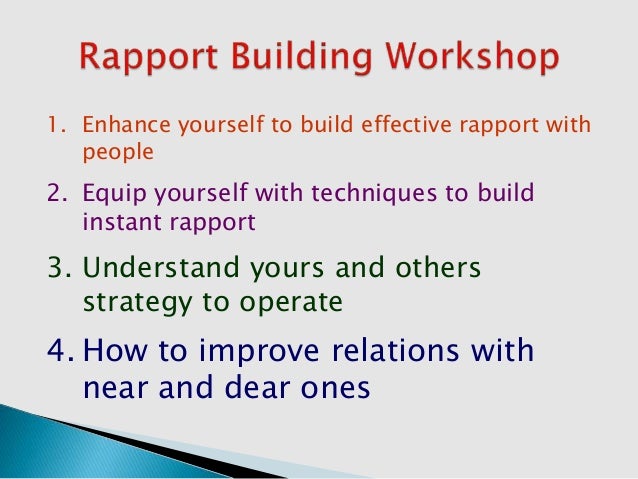 Rapport Building Workshop

1. Enhance yourself to build effective rapport with people
2. Equip yourself with techniques to build instant rapport
3. Understand yours and others strategy to operate
4. How to improve relations with near and dear ones